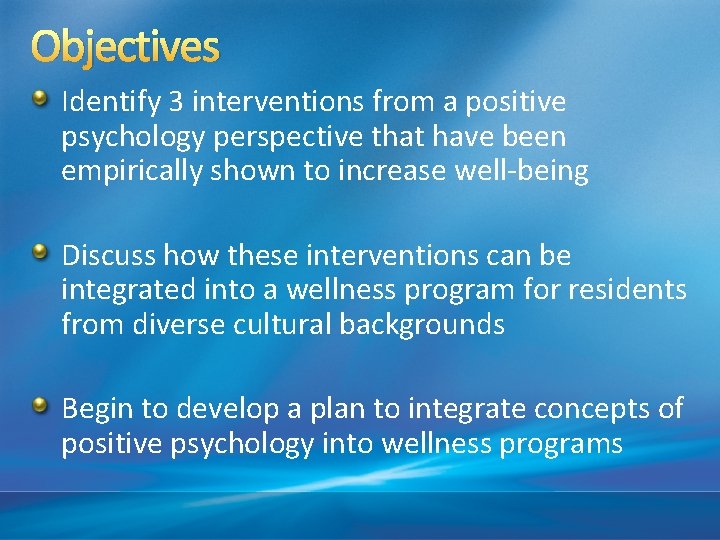 Objectives

Identify 3 interventions from a positive psychology perspective that have been empirically shown to increase well-being

Discuss how these interventions can be integrated into a wellness program for residents from diverse cultural backgrounds

Begin to develop a plan to integrate concepts of positive psychology into wellness programs